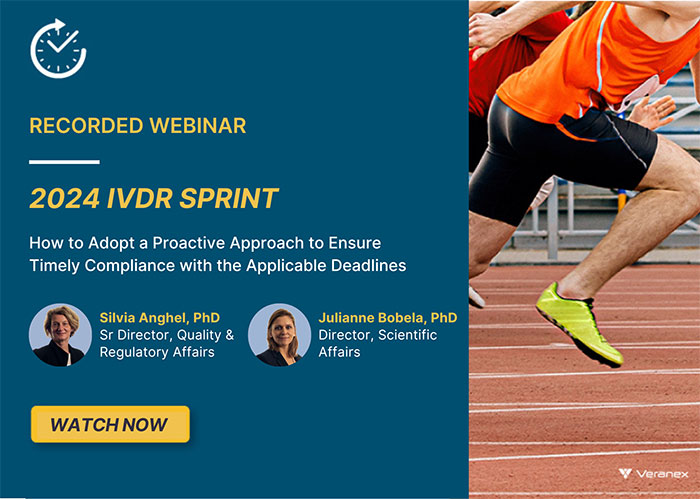 RECORDED WEBINAR

2024 IVDR SPRINT

How to Adopt a Proactive Approach to Ensure Timely Compliance with the Applicable Deadlines

Silvia Anghel, PhD
Sr Director, Quality & Regulatory Affairs

Julianne Bobela, PhD
Director, Scientific Affairs

WATCH NOW

Veranex